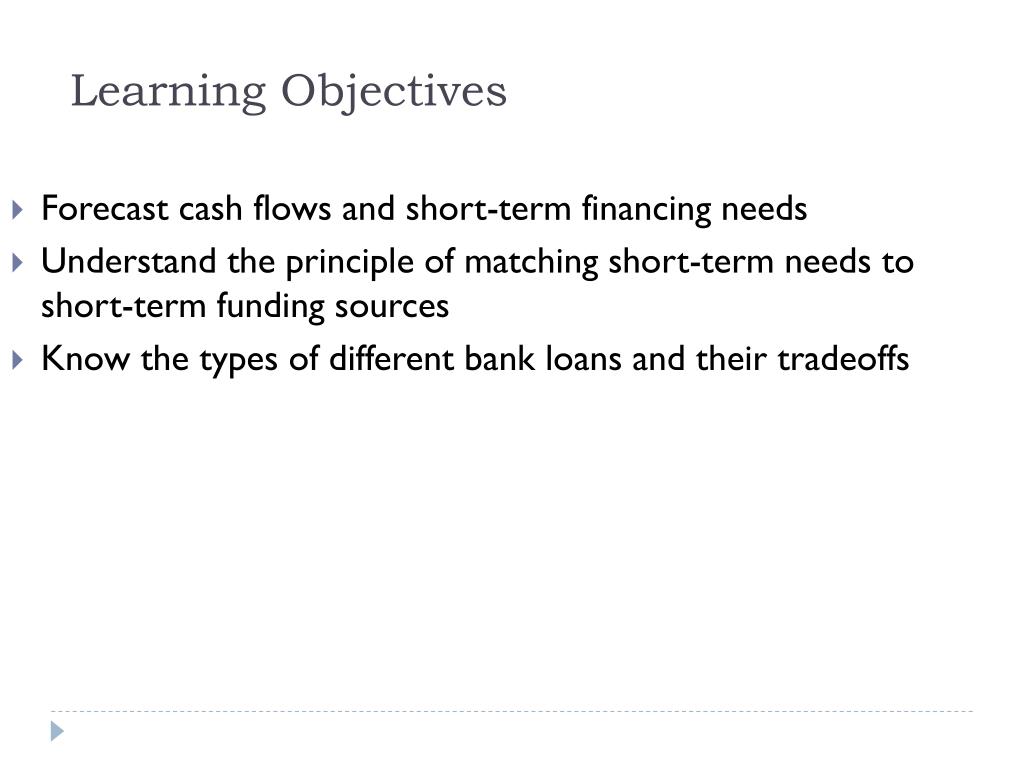 Learning Objectives

Forecast cash flows and short-term financing needs

Understand the principle of matching short-term needs to short-term funding sources

Know the types of different bank loans and their tradeoffs